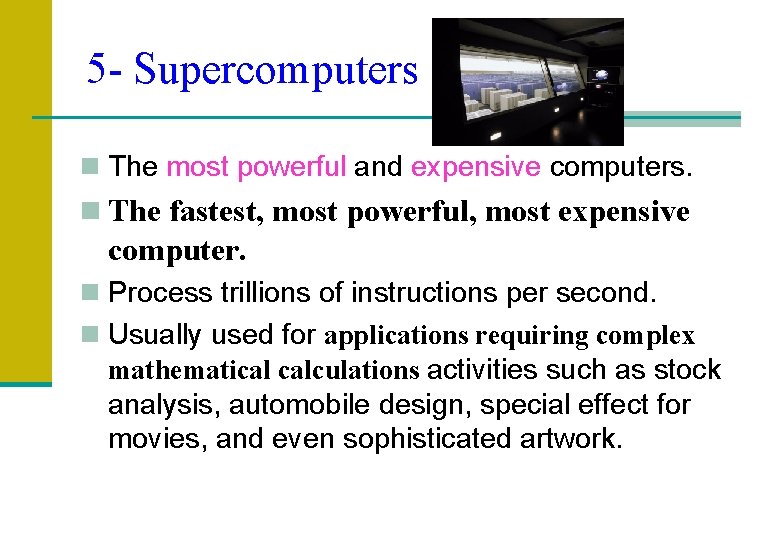 5- Supercomputers

The most powerful and expensive computers.

The fastest, most powerful, most expensive computer.

Process trillions of instructions per second.

Usually used for applications requiring complex mathematical calculations activities such as stock analysis, automobile design, special effect for movies, and even sophisticated artwork.